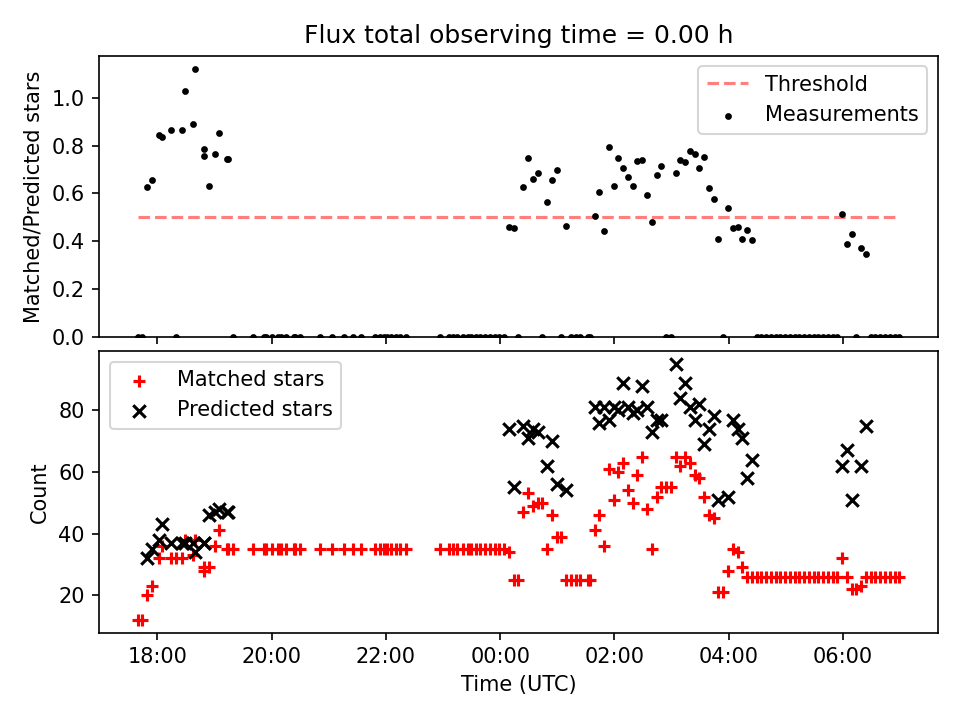 Flux total observing time = 0.00 h

Matched/Predicted stars

1.0
0.8
0.6
0.4
0.2
0.0

Threshold
Measurements

Matched stars
Predicted stars

Count

80
60
40
20

18:00
20:00
22:00
00:00
02:00
04:00
06:00

Time (UTC)